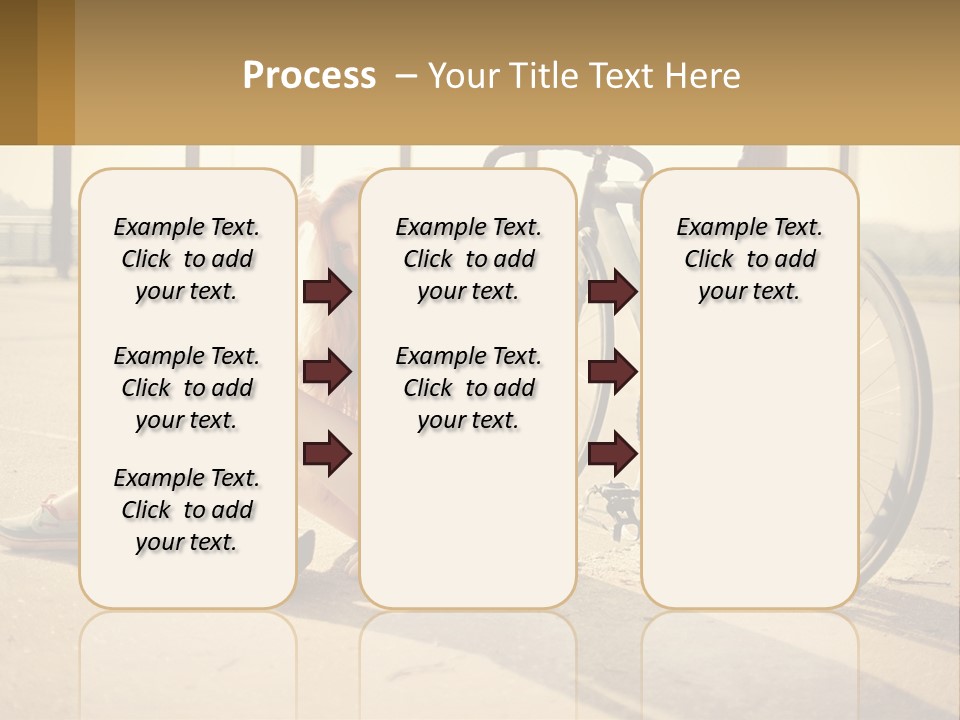 Process – Your Title Text Here

Example Text. Click to add your text.

Example Text. Click to add your text.

Example Text. Click to add your text.

Example Text. Click to add your text.

Example Text. Click to add your text.

Example Text. Click to add your text.